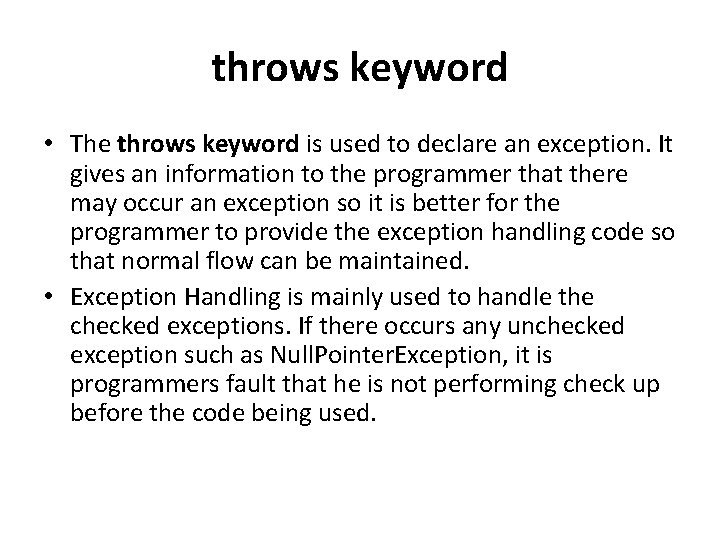 throws keyword

• The throws keyword is used to declare an exception. It gives an information to the programmer that there may occur an exception so it is better for the programmer to provide the exception handling code so that normal flow can be maintained.

• Exception Handling is mainly used to handle the checked exceptions. If there occurs any unchecked exception such as NullPointerException, it is programmers fault that he is not performing check up before the code being used.